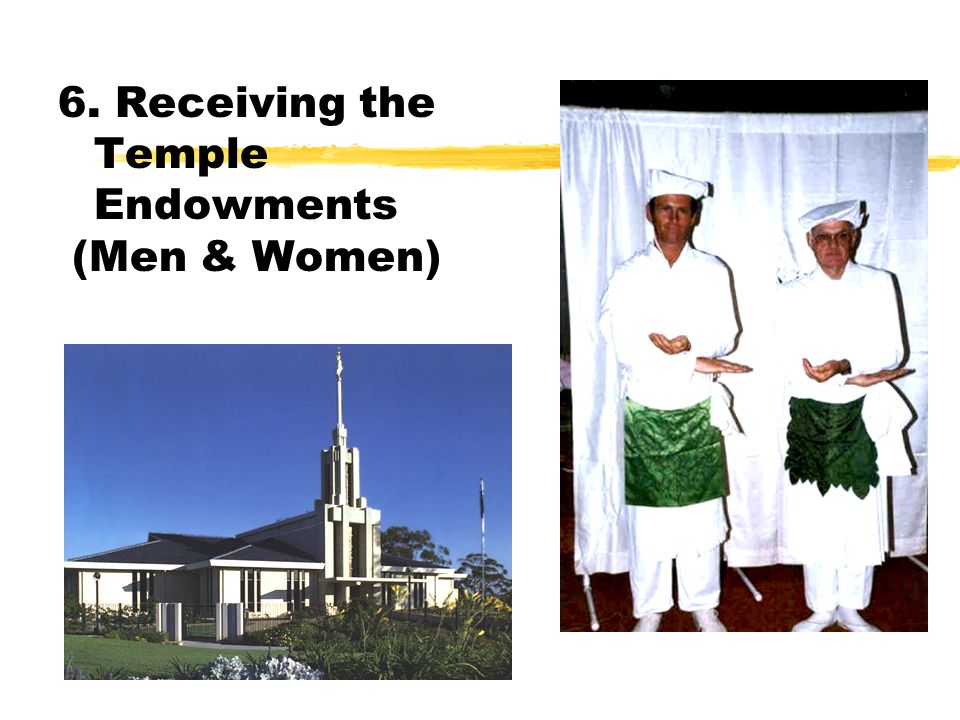 6. Receiving the Temple Endowments (Men & Women)